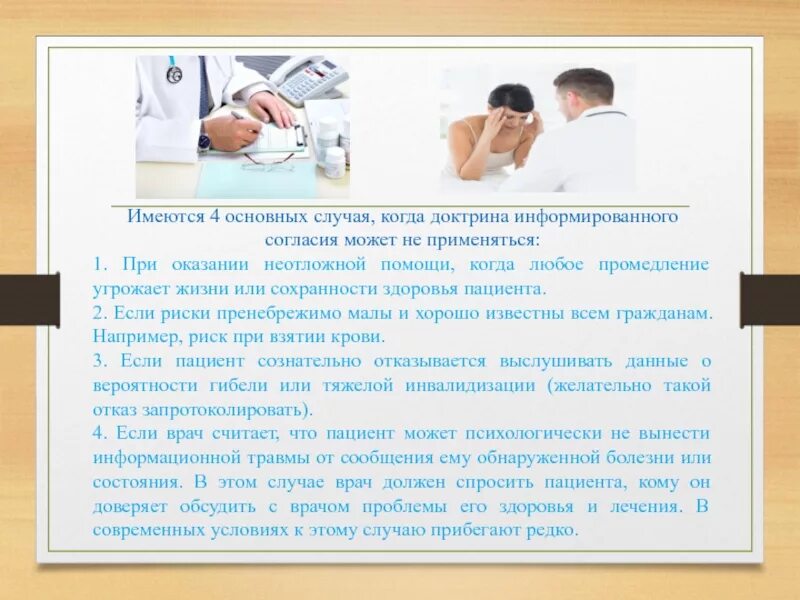 Имеются 4 основных случая, когда доктрина информированного согласия может не применяться:

1. При оказании неотложной помощи, когда любое промедление угрожает жизни или сохранности здоровья пациента.

2. Если риски пренебрежимо малы и хорошо известны всем гражданам. Например, риск при взятии крови.

3. Если пациент сознательно отказывается выслушивать данные о вероятности гибели или тяжелой инвалидизации (желательно такой отказ запротоколировать).

4. Если врач считает, что пациент может психологически не вынести информационной травмы от сообщения ему обнаруженной болезни или состояния. В этом случае врач должен спросить пациента, кому он доверяет обсудить с врачом проблемы его здоровья и лечения. В современных условиях к этому случаю прибегают редко.